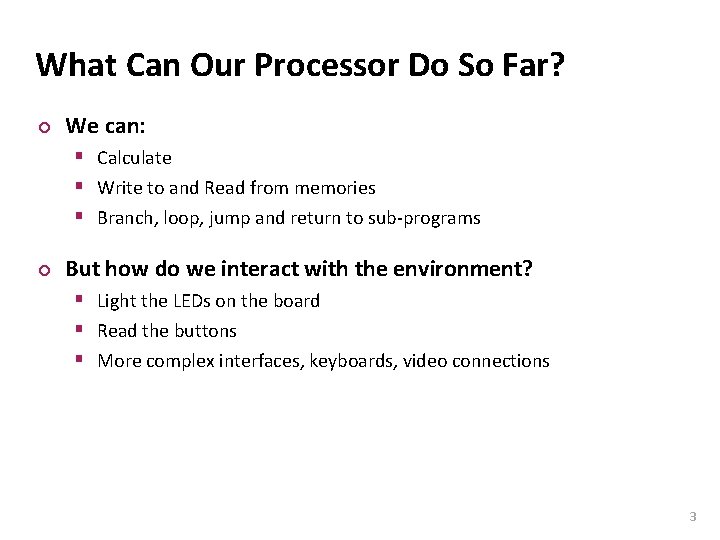 What Can Our Processor Do So Far?

We can:

Calculate

Write to and Read from memories

Branch, loop, jump and return to sub-programs

But how do we interact with the environment?

Light the LEDs on the board

Read the buttons

More complex interfaces, keyboards, video connections

3